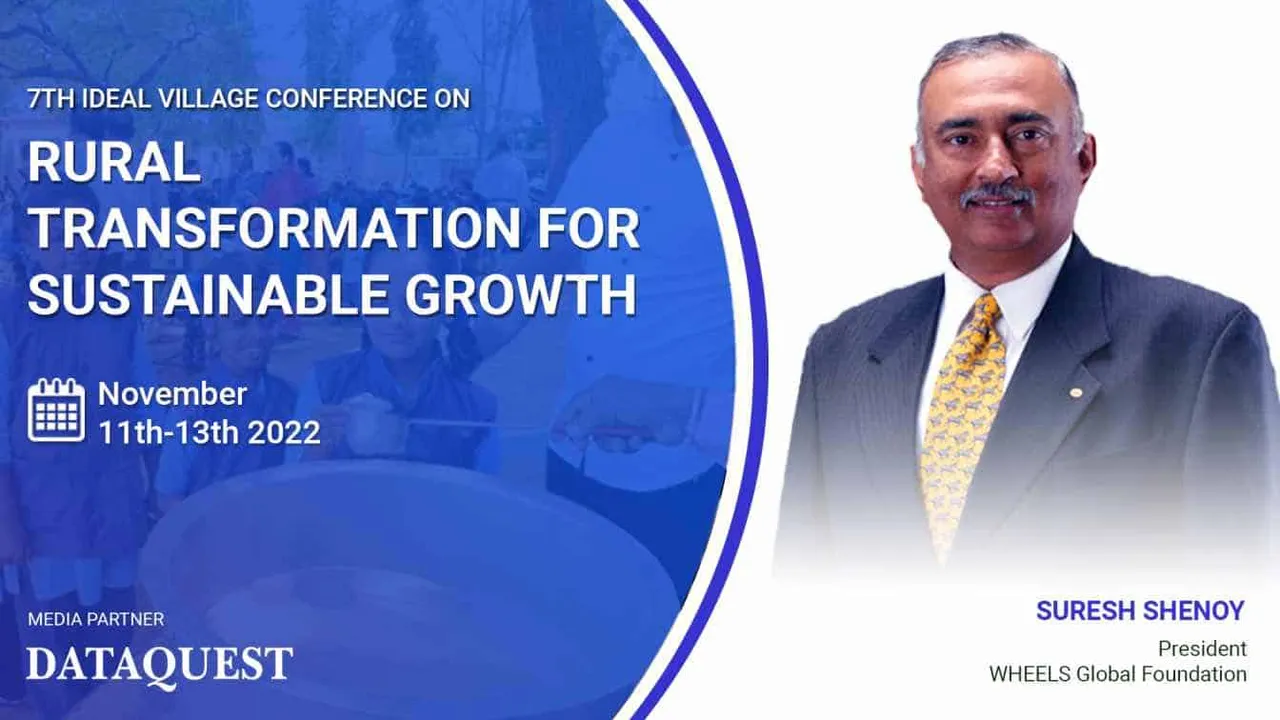 7TH IDEAL VILLAGE CONFERENCE ON

RURAL TRANSFORMATION FOR SUSTAINABLE GROWTH

November 11th-13th 2022

MEDIA PARTNER

DATAQUEST

SURESH SHENOY

President
WHEELS Global Foundation